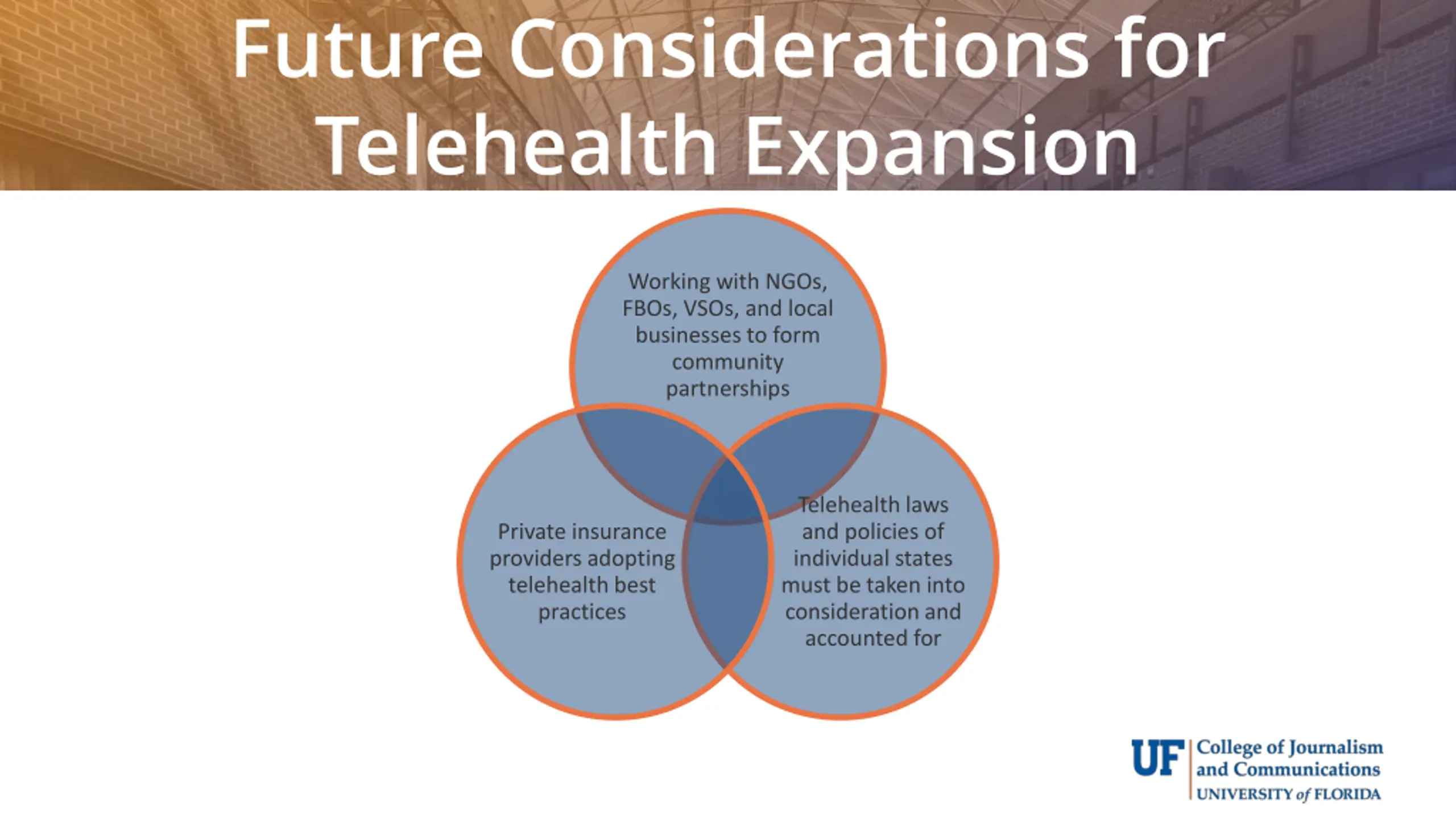 Future Considerations for Telehealth Expansion

Working with NGOs, FBOs, VSOs, and local businesses to form community partnerships

Private insurance providers adopting telehealth best practices

Telehealth laws and policies of individual states must be taken into consideration and accounted for

UF College of Journalism and Communications
UNIVERSITY of FLORIDA